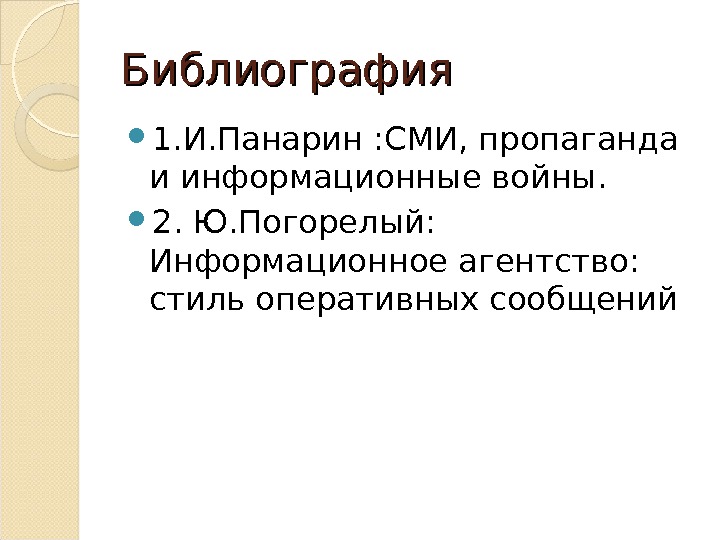 Библиография

1.И.Панарин :СМИ, пропаганда и информационные войны.

2. Ю.Погорелый: Информационное агентство: стиль оперативных сообщений